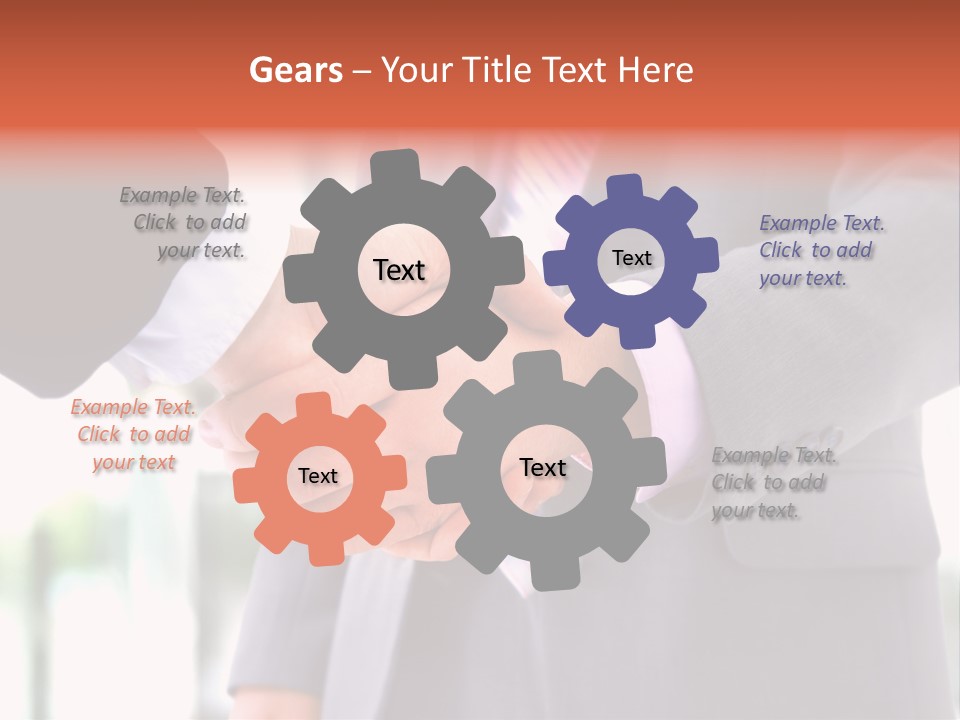 Gears – Your Title Text Here

Example Text. Click to add your text.

Text

Text

Example Text. Click to add your text.

Example Text. Click to add your text

Text

Text

Example Text. Click to add your text.